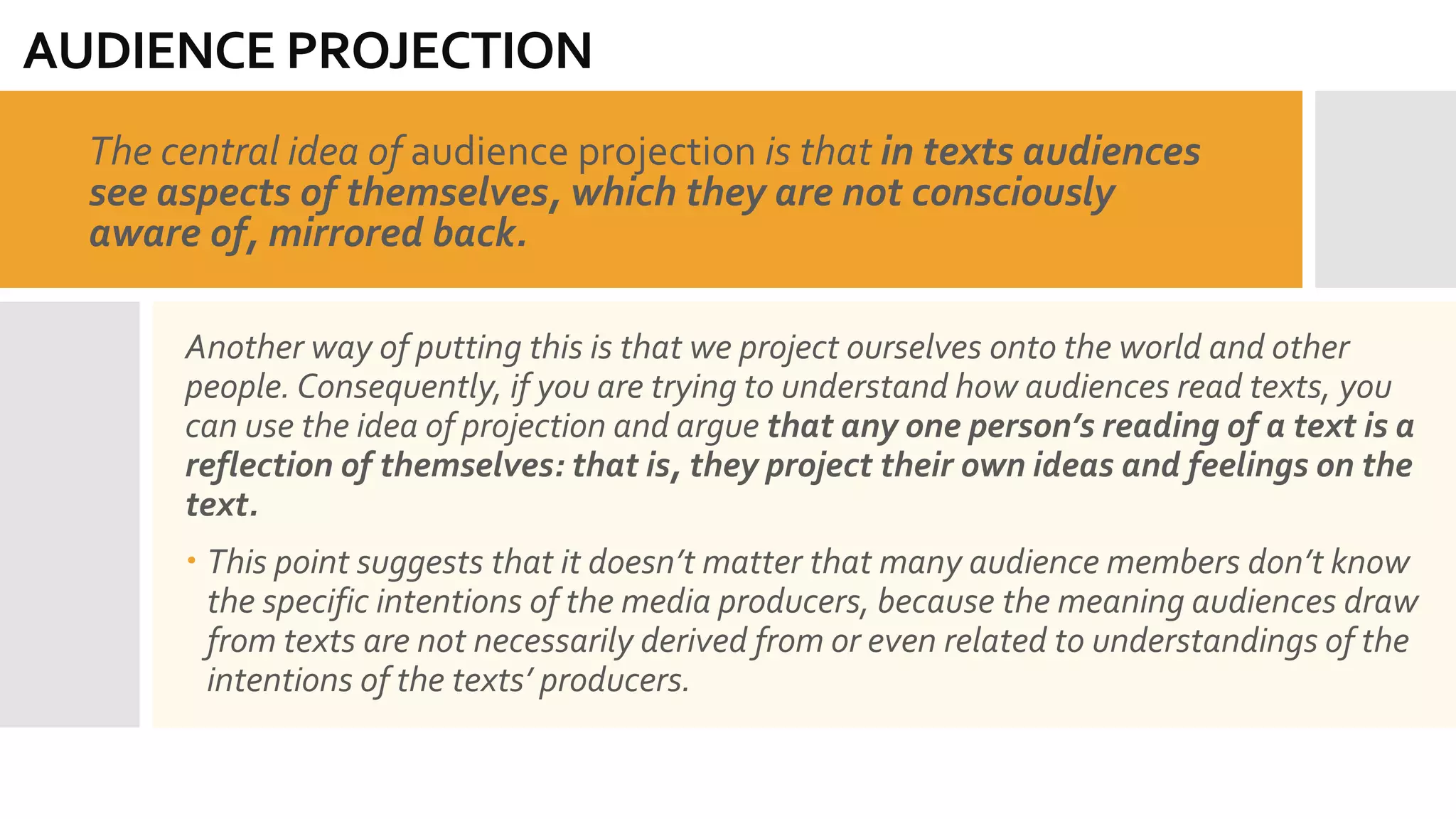 AUDIENCE PROJECTION

The central idea of audience projection is that in texts audiences see aspects of themselves, which they are not consciously aware of, mirrored back.

Another way of putting this is that we project ourselves onto the world and other people. Consequently, if you are trying to understand how audiences read texts, you can use the idea of projection and argue that any one person's reading of a text is a reflection of themselves: that is, they project their own ideas and feelings on the text.

• This point suggests that it doesn't matter that many audience members don't know the specific intentions of the media producers, because the meaning audiences draw from texts are not necessarily derived from or even related to understandings of the intentions of the texts' producers.